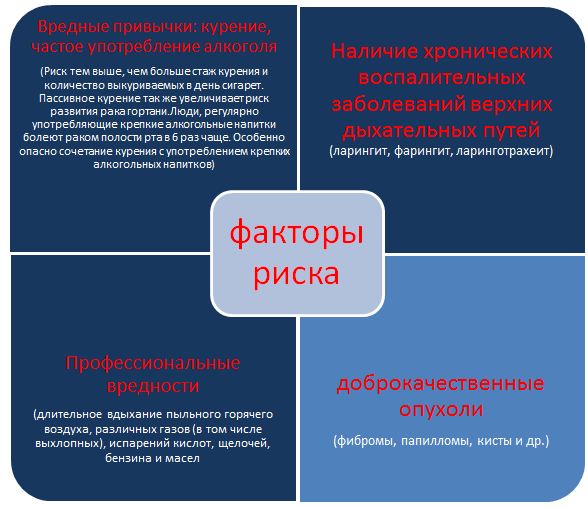 Вредные привычки: курение, частое употребление алкоголя

(Риск тем выше, чем больше стаж курения и количество выкуриваемых в день сигарет. Пассивное курение так же увеличивает риск развития рака гортани.Люди, регулярно употребляющие крепкие алкогольные напитки болеют раком полости рта в 6 раз чаще. Особенно опасно сочетание курения с употреблением крепких алкогольных напитков)

Наличие хронических воспалительных заболеваний верхних дыхательных путей

(ларингит, фарингит, ларинготрахеит)

факторы риска

Профессиональные вредности

(длительное вдыхание пыльного горячего воздуха, различных газов (в том числе выхлопных), испарений кислот, щелочей, бензина и масел

доброкачественные опухоли

(фибромы, папилломы, кисты и др.)